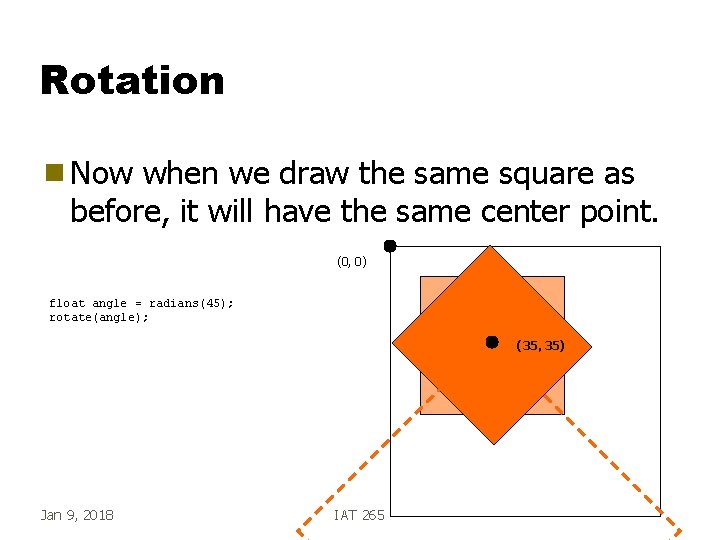 Rotation

Now when we draw the same square as before, it will have the same center point.

float angle = radians(45);
rotate(angle);

(0, 0)

(35, 35)

Jan 9, 2018

IAT 265